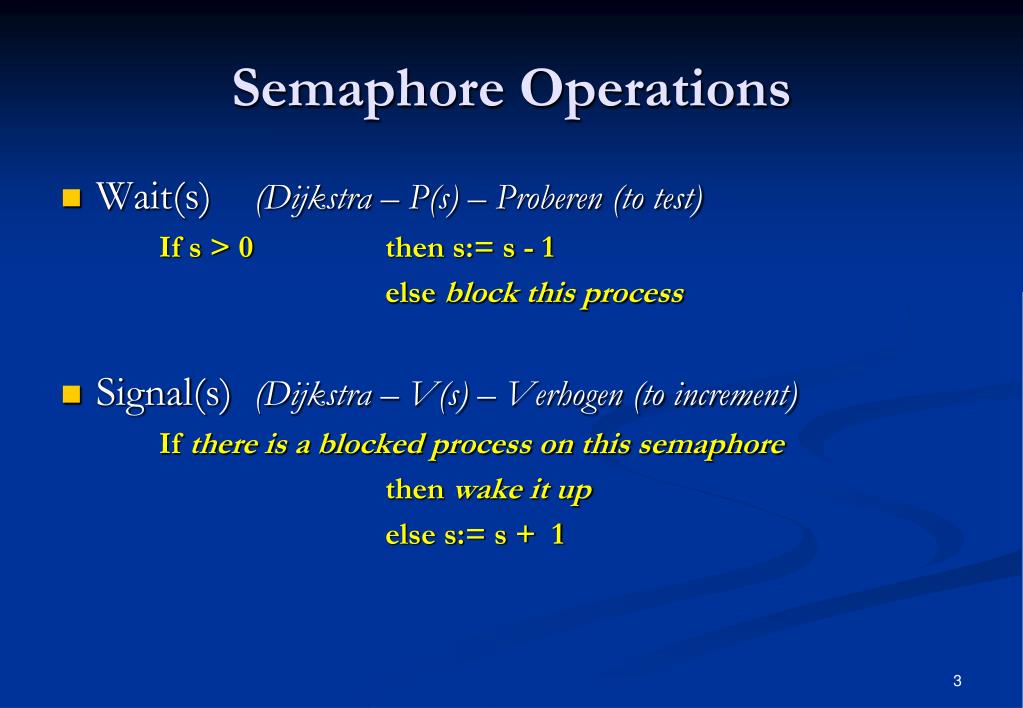 Semaphore Operations

Wait(s) (Dijkstra – P(s) – Proberen (to test)

If s > 0 then s:= s - 1

else block this process

Signal(s) (Dijkstra – V(s) – Verhogen (to increment)

If there is a blocked process on this semaphore

then wake it up

else s:= s + 1

3